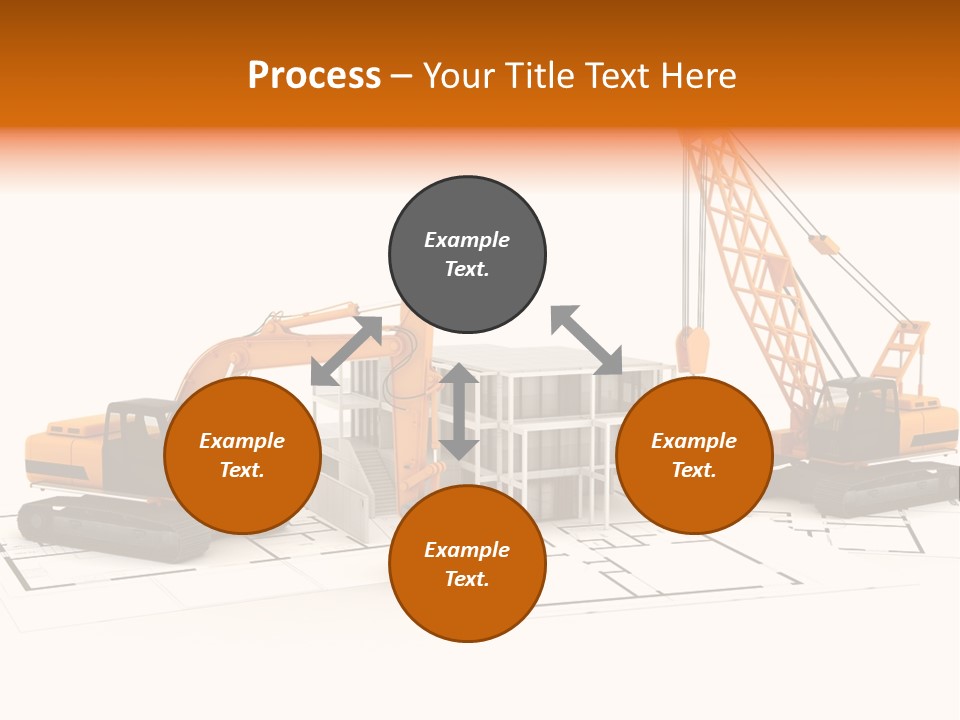 Process – Your Title Text Here

Example Text.

Example Text.

Example Text.

Example Text.